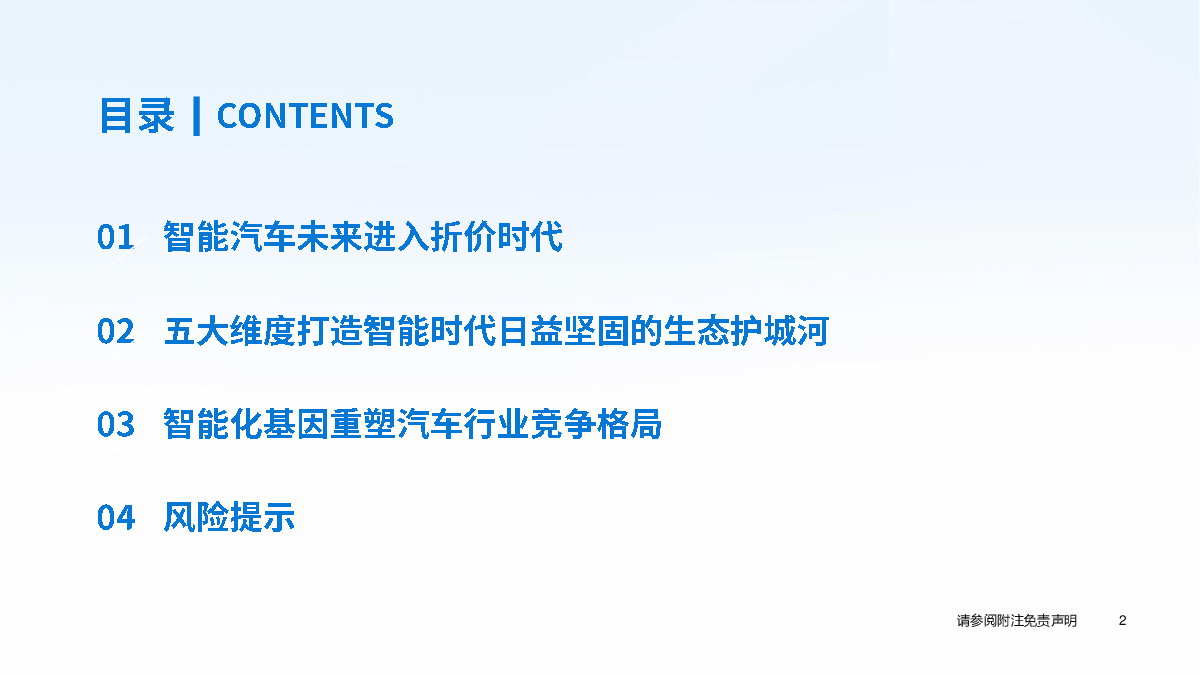 目录 | CONTENTS

01 智能汽车未来进入折价时代

02 五大维度打造智能时代日益坚固的生态护城河

03 智能化基因重塑汽车行业竞争格局

04 风险提示

请参阅附注免责声明 2